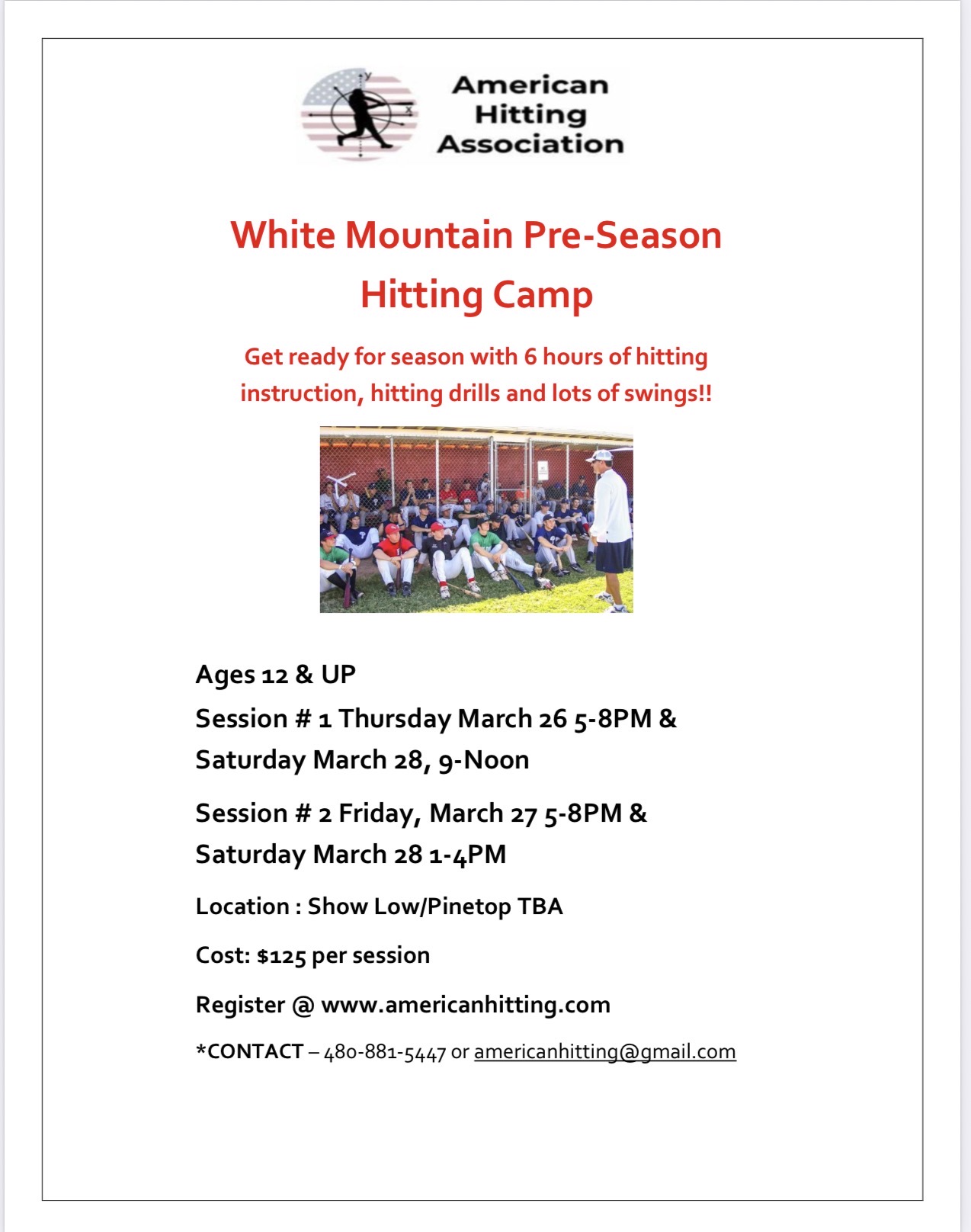 American Hitting Association

White Mountain Pre-Season Hitting Camp

Get ready for season with 6 hours of hitting instruction, hitting drills and lots of swings!!

Ages 12 & UP

Session # 1 Thursday March 26 5-8PM & Saturday March 28, 9-Noon

Session # 2 Friday, March 27 5-8PM & Saturday March 28 1-4PM

Location : Show Low/Pinetop TBA

Cost: $125 per session

Register @ www.americanhitting.com

*CONTACT – 480-881-5447 or americanhitting@gmail.com